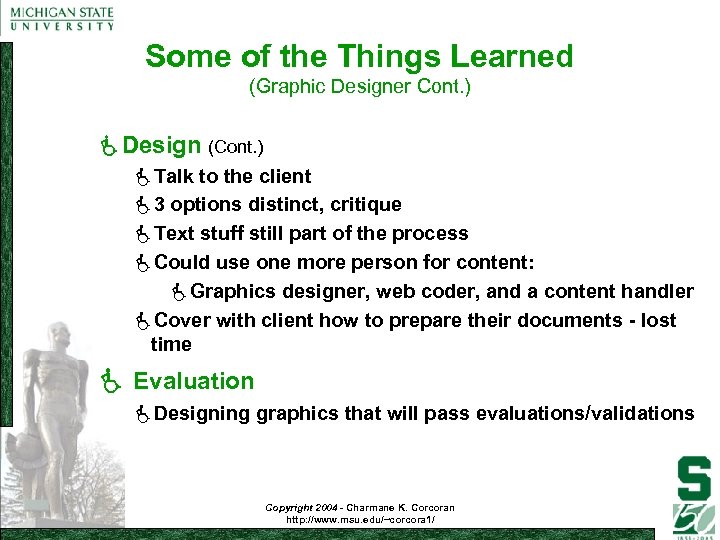 MICHIGAN STATE
UNIVERSITY

Some of the Things Learned
(Graphic Designer Cont.)

Design (Cont.)
Talk to the client
3 options distinct, critique
Text stuff still part of the process
Could use one more person for content:
Graphics designer, web coder, and a content handler
Cover with client how to prepare their documents - lost time

Evaluation
Designing graphics that will pass evaluations/validations

Copyright 2004 - Charmane K. Corcoran
http://www.msu.edu/~corcora1/

S
150
1855-2005